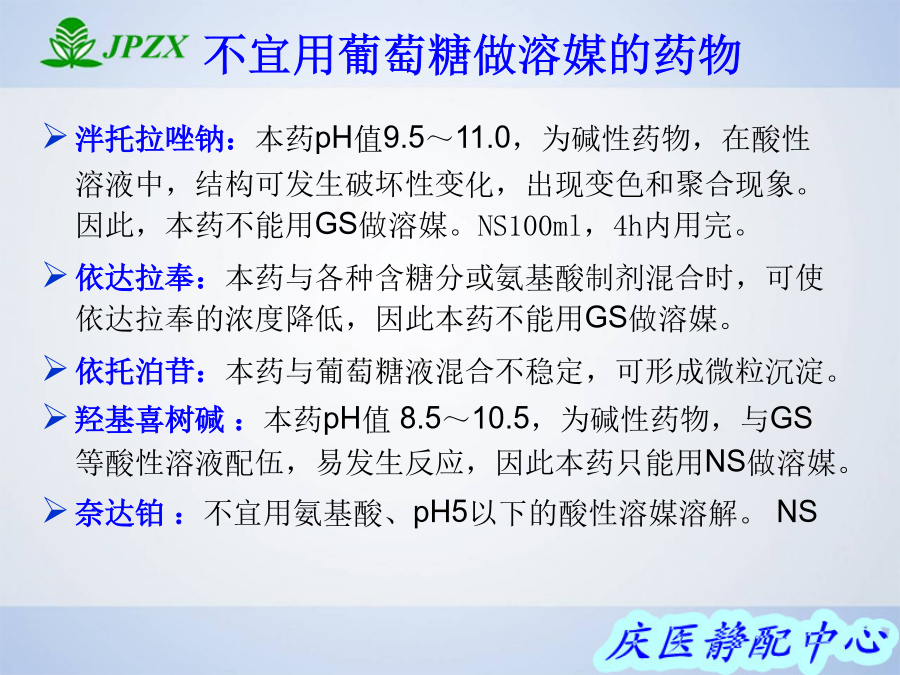 JPZX 不宜用葡萄糖做溶媒的药物

➢ 泮托拉唑钠：本药pH值9.5～11.0，为碱性药物，在酸性溶液中，结构可发生破坏性变化，出现变色和聚合现象。因此，本药不能用GS做溶媒。NS100ml，4h内用完。

➢ 依达拉奉：本药与各种含糖分或氨基酸制剂混合时，可使依达拉奉的浓度降低，因此本药不能用GS做溶媒。

➢ 依托泊苷：本药与葡萄糖液混合不稳定，可形成微粒沉淀。

➢ 羟基喜树碱 ：本药pH值 8.5～10.5，为碱性药物，与GS等酸性溶液配伍，易发生反应，因此本药只能用NS做溶媒。

➢ 奈达铂 ：不宜用氨基酸、pH5以下的酸性溶媒溶解。 NS

庆医静配中心